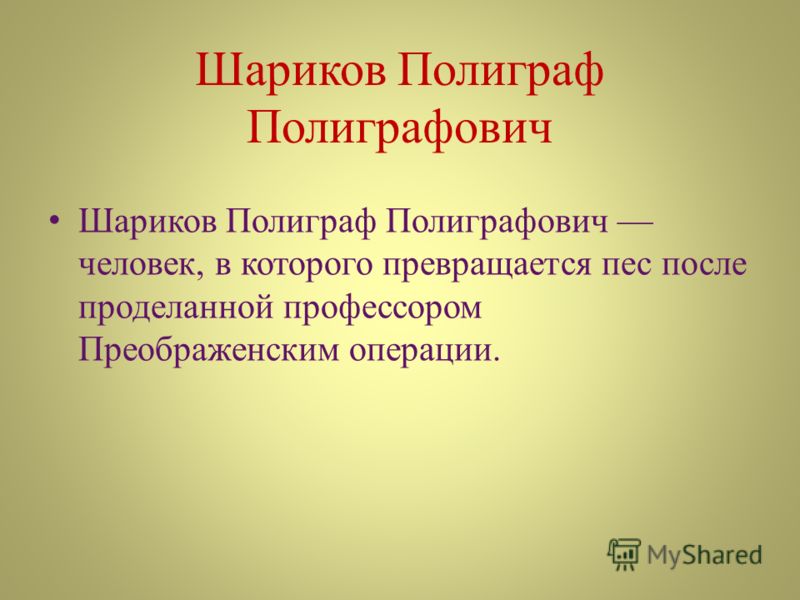 Шариков Полиграф Полиграфович

• Шариков Полиграф Полиграфович — человек, в которого превращается пес после проделанной профессором Преображенским операции.

MyShared